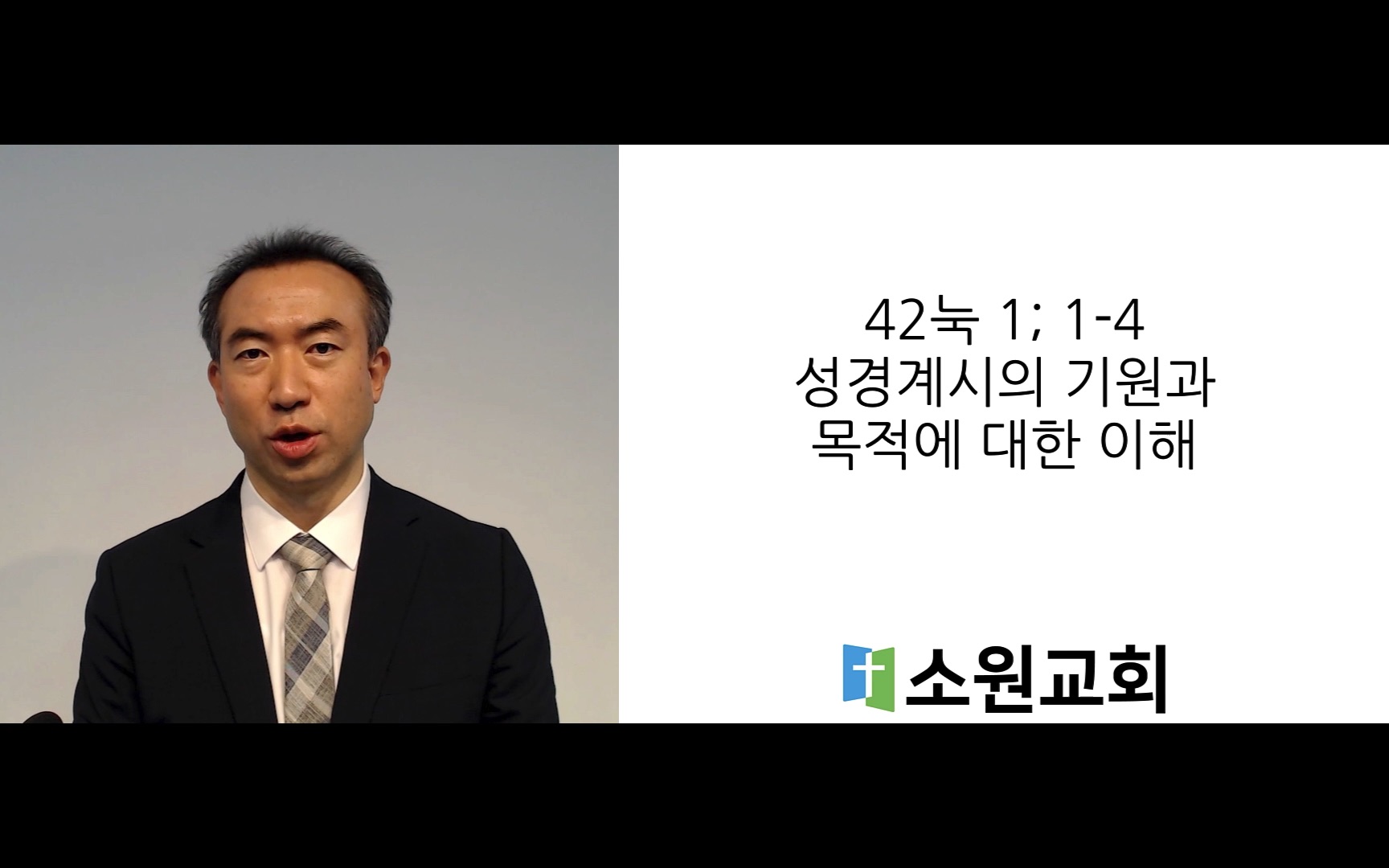 42눅 1; 1-4
성경계시의 기원과
목적에 대한 이해

소원교회